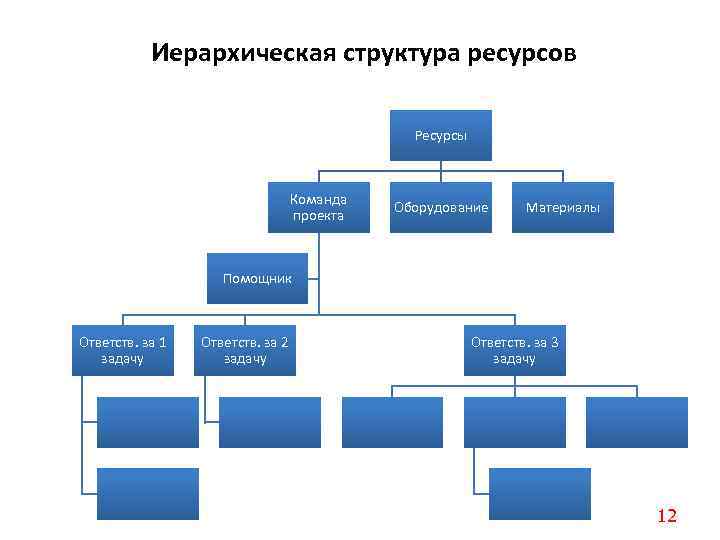 Иерархическая структура ресурсов

Ресурсы

Команда проекта

Оборудование

Материалы

Помощник

Ответств. за 1 задачу

Ответств. за 2 задачу

Ответств. за 3 задачу

12